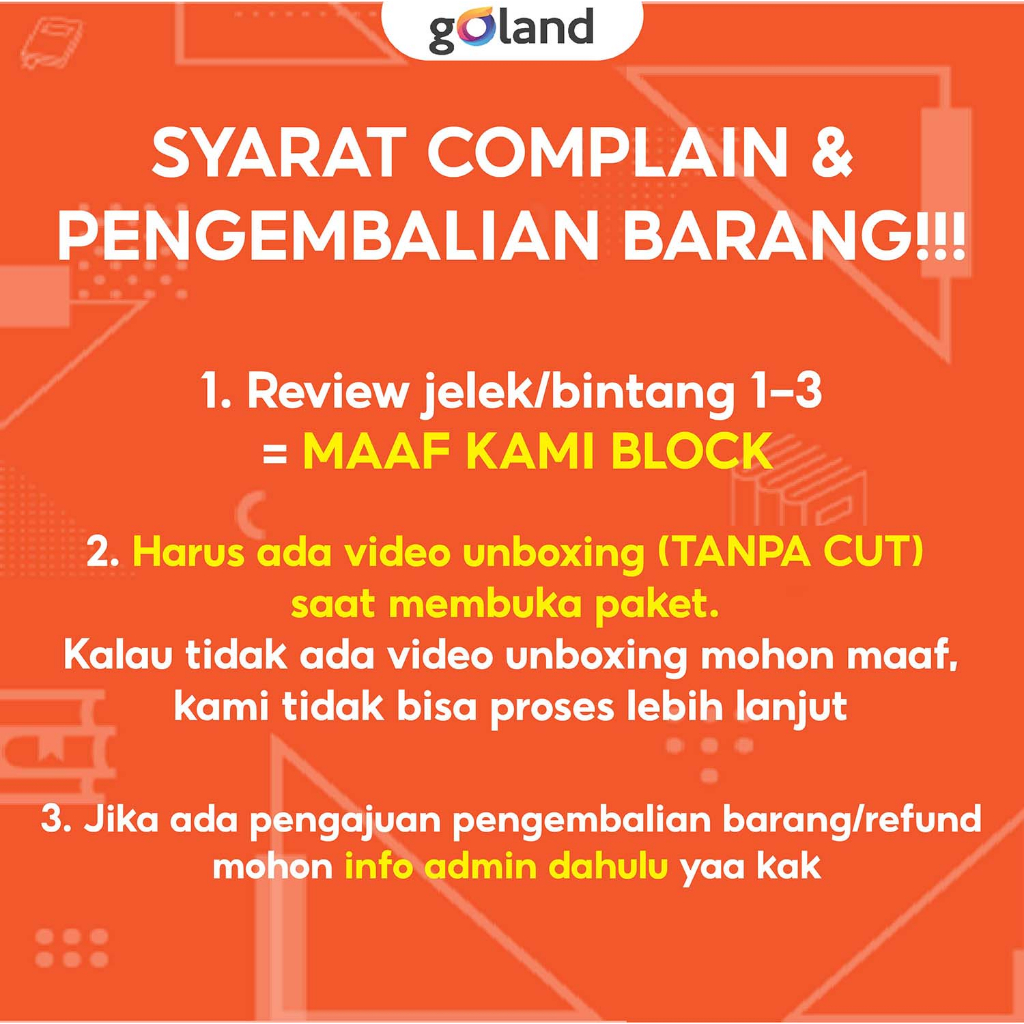 goland

SYARAT COMPLAIN & PENGEMBALIAN BARANG!!!

1. Review jelek/bintang 1-3 = MAAF KAMI BLOCK

2. Harus ada video unboxing (TANPA CUT) saat membuka paket.
Kalau tidak ada video unboxing mohon maaf, kami tidak bisa proses lebih lanjut

3. Jika ada pengajuan pengembalian barang/refund mohon info admin dahulu yaa kak